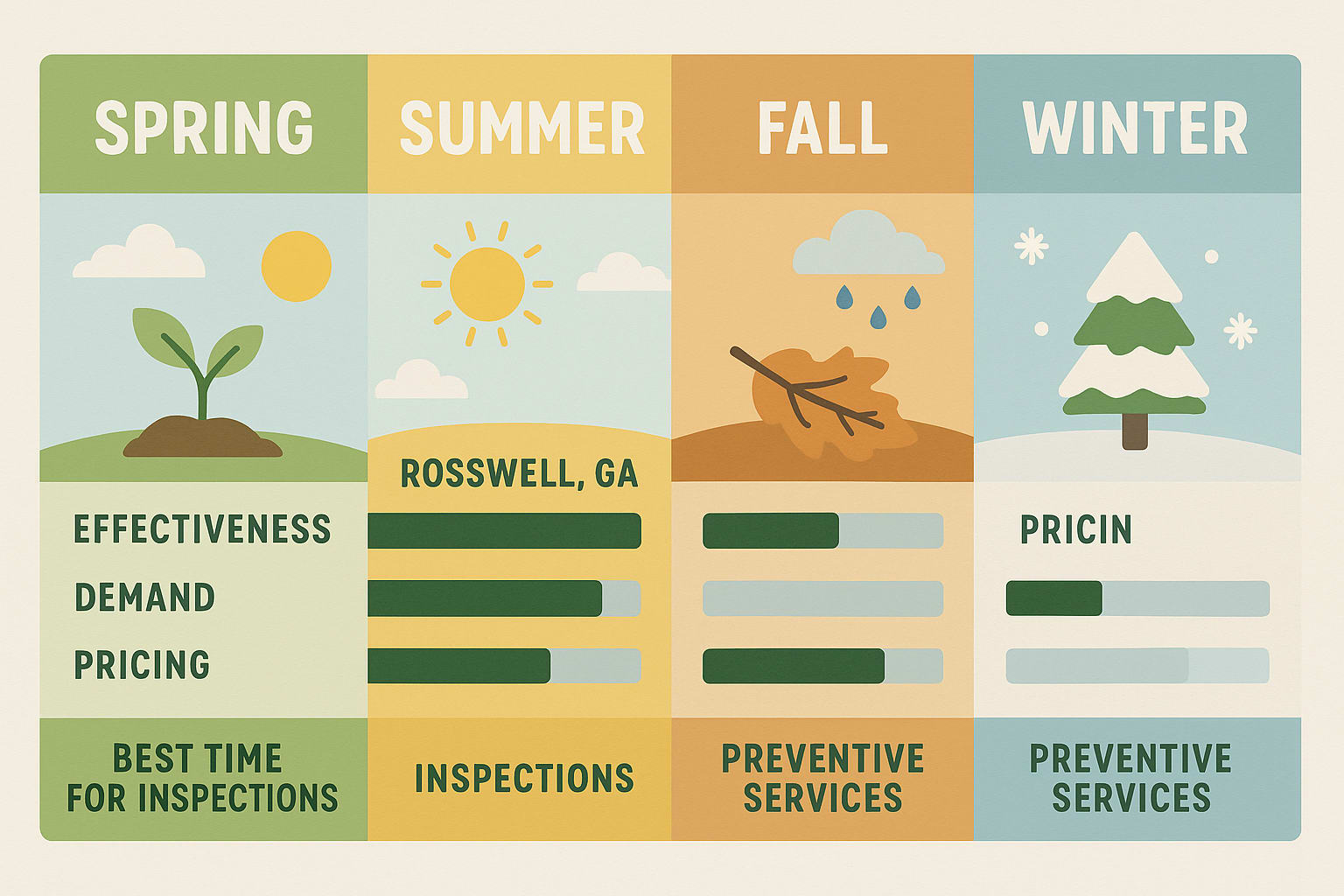 SPRING

SUMMER

FALL

WINTER

ROSSWELL, GA

EFFECTIVENESS

DEMAND

PRICING

PRICIN

BEST TIME FOR INSPECTIONS

INSPECTIONS

PREVENTIVE SERVICES

PREVENTIVE SERVICES